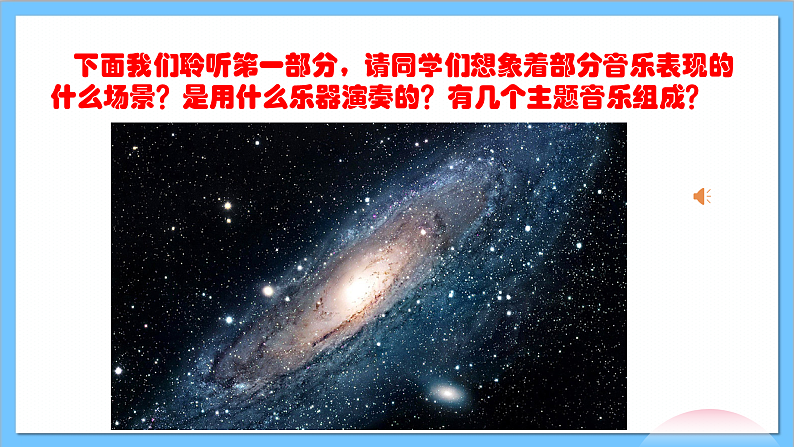 下面我们聆听第一部分，请同学们想象着部分音乐表现的什么场景？是用什么乐器演奏的？有几个主题音乐组成？